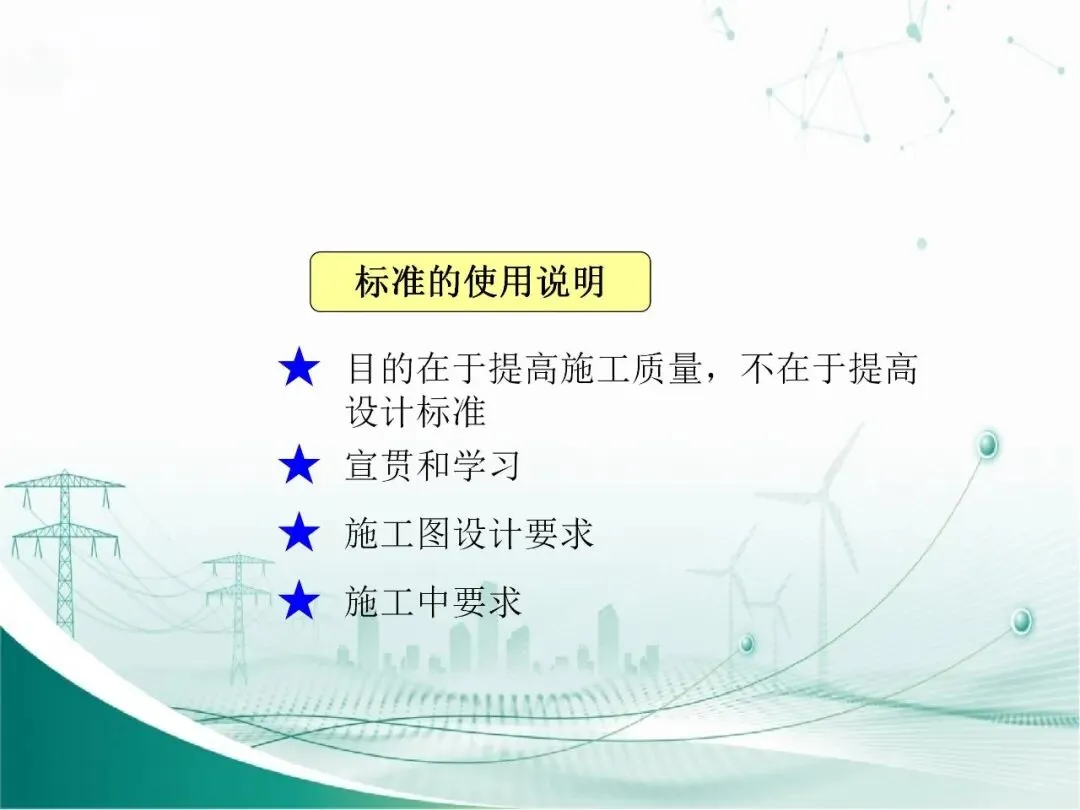 标准的使用说明

★ 目的在于提高施工质量，不在于提高设计标准

★ 宣贯和学习

★ 施工图设计要求

★ 施工中要求